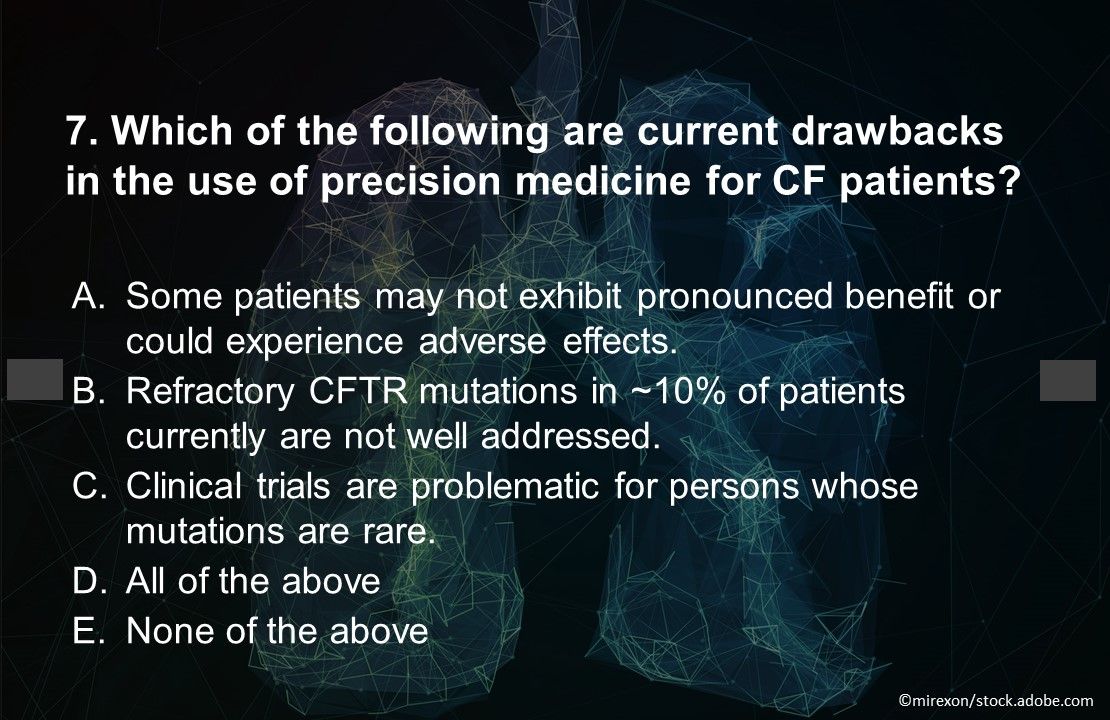 7. Which of the following are current drawbacks in the use of precision medicine for CF patients?

A. Some patients may not exhibit pronounced benefit or could experience adverse effects.
B. Refractory CFTR mutations in ~10% of patients currently are not well addressed.
C. Clinical trials are problematic for persons whose mutations are rare.
D. All of the above
E. None of the above

©mirexon/stock.adobe.com